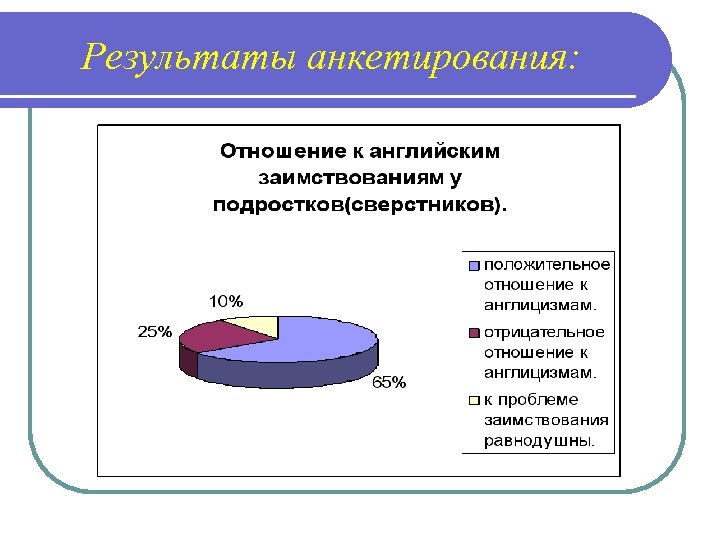 Результаты анкетирования:

Отношение к английским заимствованиям у подростков(сверстников).

10%

25%

65%

положительное отношение к англицизмам.

отрицательное отношение к англицизмам.

к проблеме заимствования равнодушны.